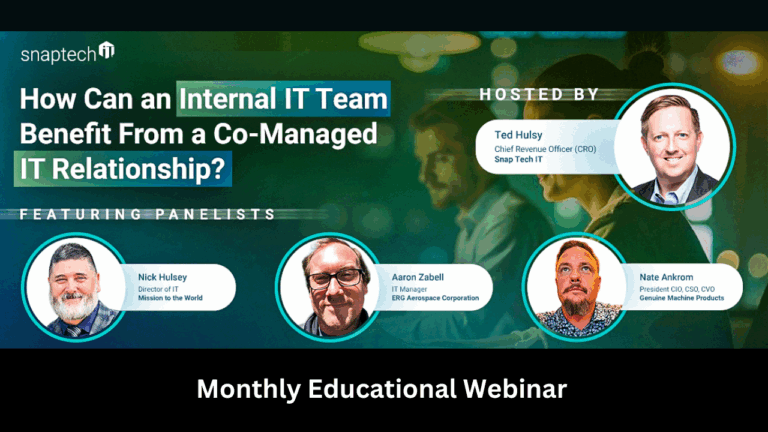 snaptech IT

How Can an Internal IT Team Benefit From a Co-Managed IT Relationship?

HOSTED BY

Ted Hulsy
Chief Revenue Officer (CRO)
Snap Tech IT

FEATURING PANELISTS

Nick Hulsey
Director of IT
Mission to the World

Aaron Zabell
IT Manager
ERG Aerospace Corporation

Nate Ankrom
President CIO, CSO, CVO
Genuine Machine Products

Monthly Educational Webinar